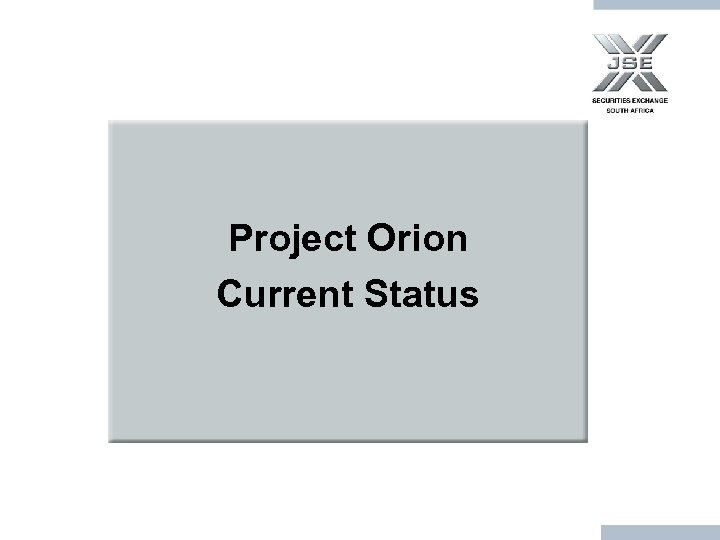 JSE
SECURITIES EXCHANGE
SOUTH AFRICA

Project Orion
Current Status